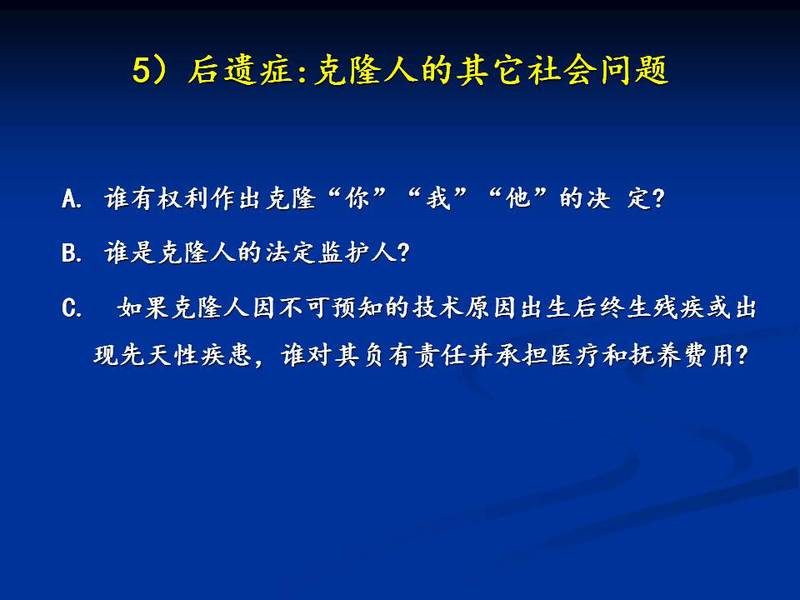 5）后遗症:克隆人的其它社会问题

A. 谁有权利作出克隆“你”“我”“他”的决 定?

B. 谁是克隆人的法定监护人?

C. 如果克隆人因不可预知的技术原因出生后终生残疾或出现先天性疾患，谁对其负有责任并承担医疗和抚养费用?